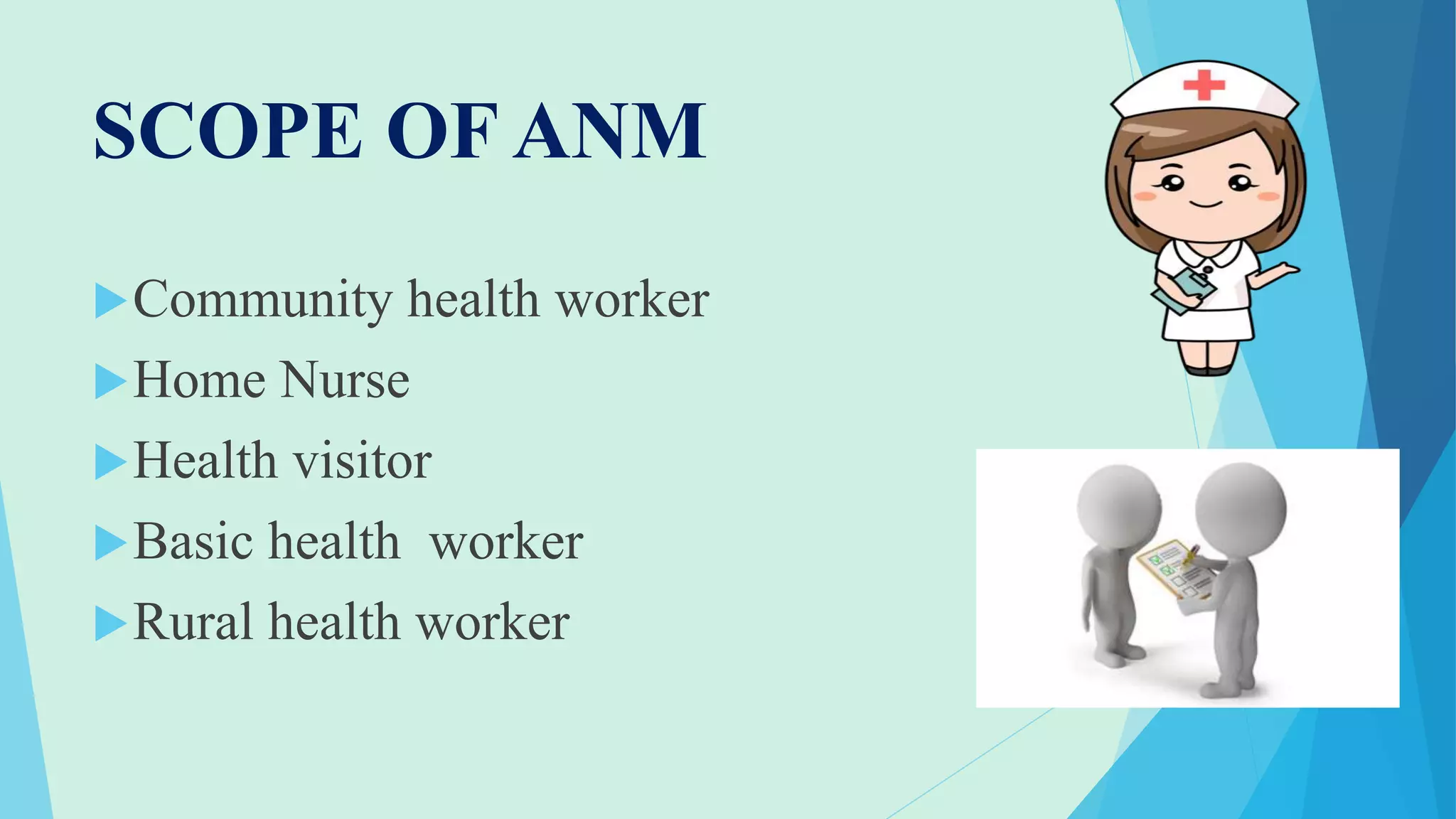 SCOPE OF ANM

▶ Community health worker
▶ Home Nurse
▶ Health visitor
▶ Basic health worker
▶ Rural health worker